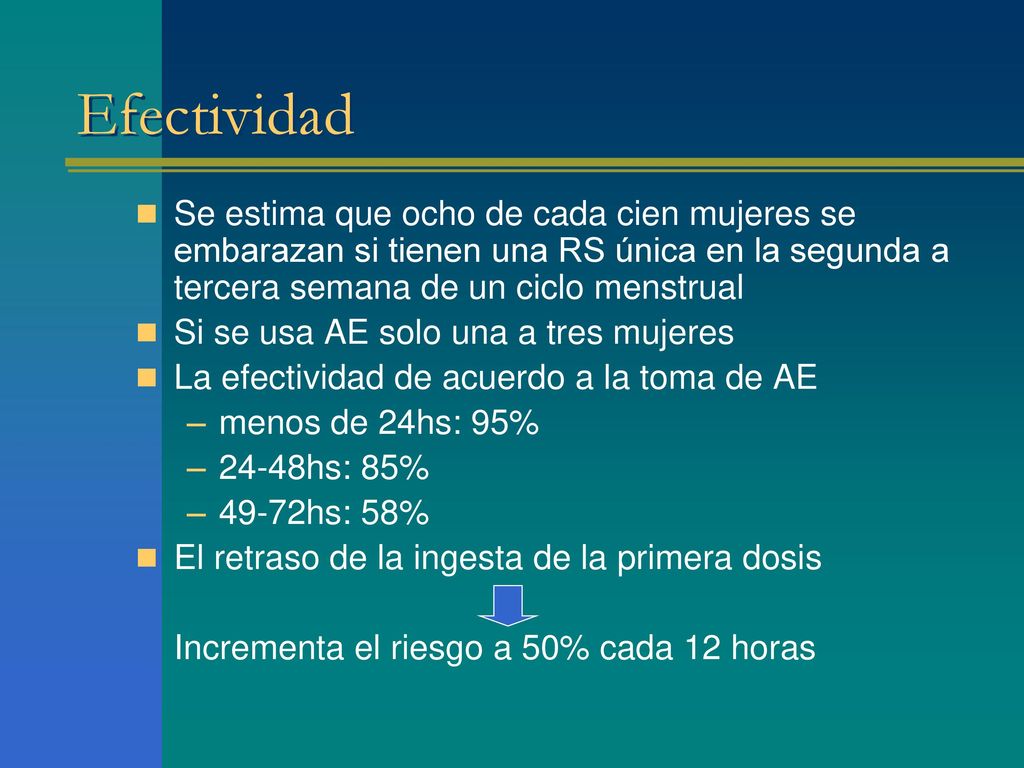 Efectividad

Se estima que ocho de cada cien mujeres se embarazan si tienen una RS única en la segunda a tercera semana de un ciclo menstrual

Si se usa AE solo una a tres mujeres

La efectividad de acuerdo a la toma de AE

– menos de 24hs: 95%

– 24-48hs: 85%

– 49-72hs: 58%

El retraso de la ingesta de la primera dosis

Incrementa el riesgo a 50% cada 12 horas